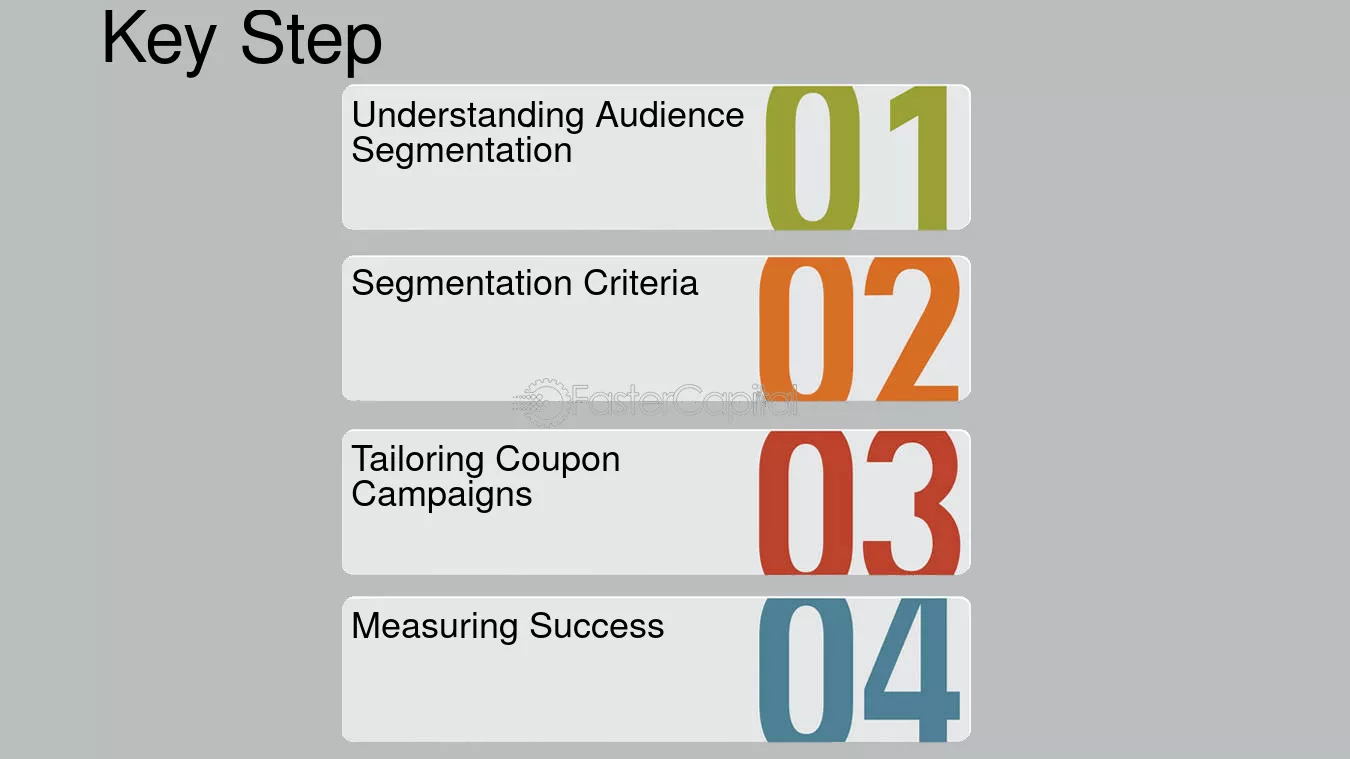 Key Step

Understanding Audience Segmentation

01

Segmentation Criteria

02

FasterCapital

Tailoring Coupon Campaigns

03

Measuring Success

04